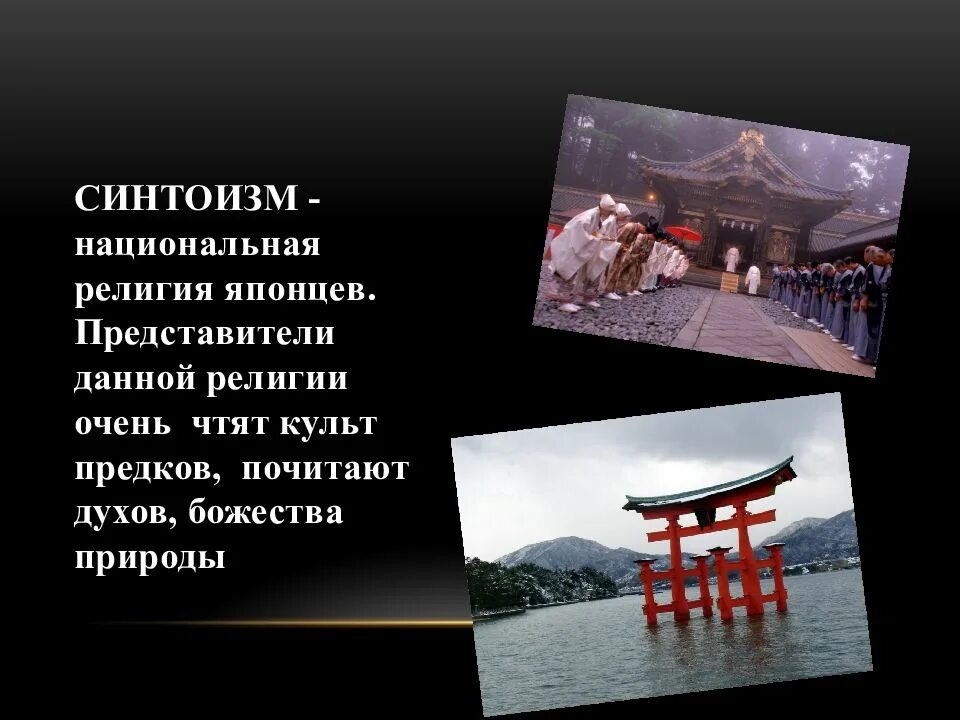 СИНТОИЗМ - национальная религия японцев. Представители данной религии очень чтят культ предков, почитают духов, божества природы